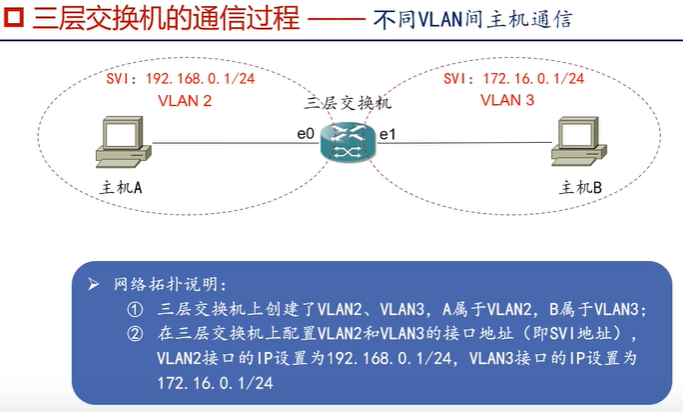 三层交换机的通信过程 —— 不同VLAN间主机通信

SVI：192.168.0.1/24
VLAN 2

三层交换机

SVI：172.16.0.1/24
VLAN 3

e0

e1

主机A

主机B

➢ 网络拓扑说明：
① 三层交换机上创建了VLAN2、VLAN3，A属于VLAN2，B属于VLAN3；
② 在三层交换机上配置VLAN2和VLAN3的接口地址（即SVI地址），VLAN2接口的IP设置为192.168.0.1/24，VLAN3接口的IP设置为172.16.0.1/24